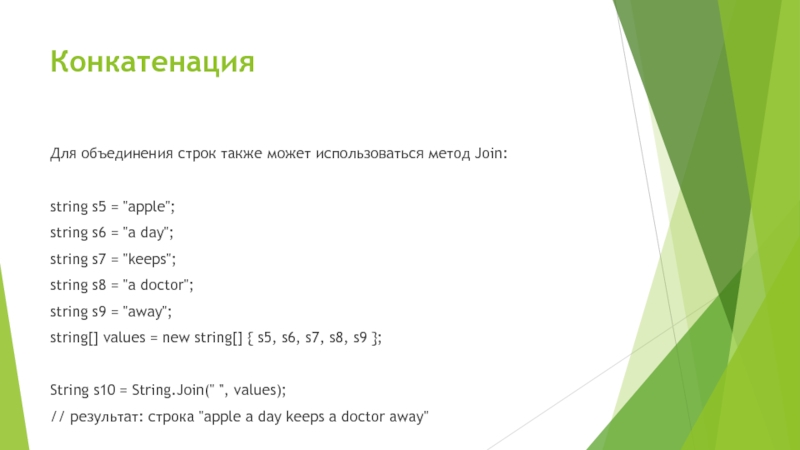 Конкатенация

Для объединения строк также может использоваться метод Join:

string s5 = "apple";
string s6 = "a day";
string s7 = "keeps";
string s8 = "a doctor";
string s9 = "away";
string[] values = new string[] { s5, s6, s7, s8, s9 };

String s10 = String.Join(" ", values);
// результат: строка "apple a day keeps a doctor away"